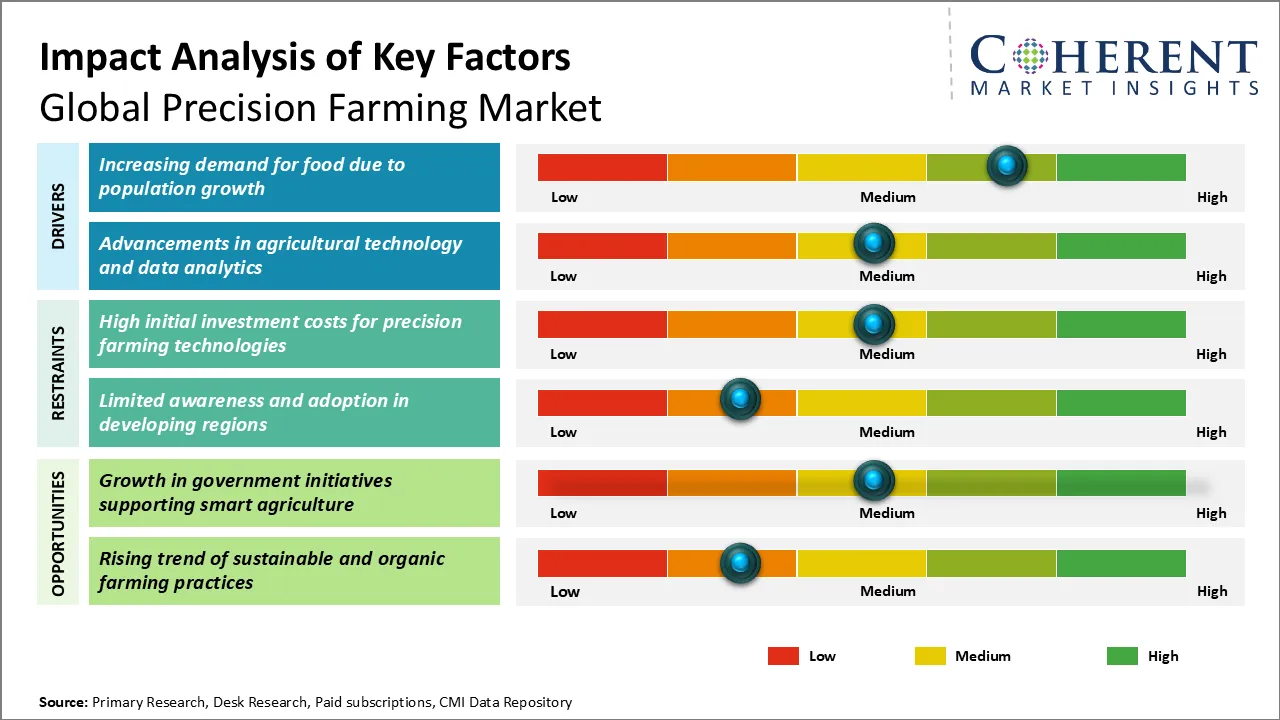 Impact Analysis of Key Factors
Global Precision Farming Market

COHERENT
MARKET INSIGHTS

DRIVERS

Increasing demand for food due to population growth

Low Medium High

Advancements in agricultural technology and data analytics

Low Medium High

RESTRAINTS

High initial investment costs for precision farming technologies

Low Medium High

Limited awareness and adoption in developing regions

Low Medium High

OPPORTUNITIES

Growth in government initiatives supporting smart agriculture

Low Medium High

Rising trend of sustainable and organic farming practices

Low Medium High

Low Medium High

Source: Primary Research, Desk Research, Paid subscriptions, CMI Data Repository